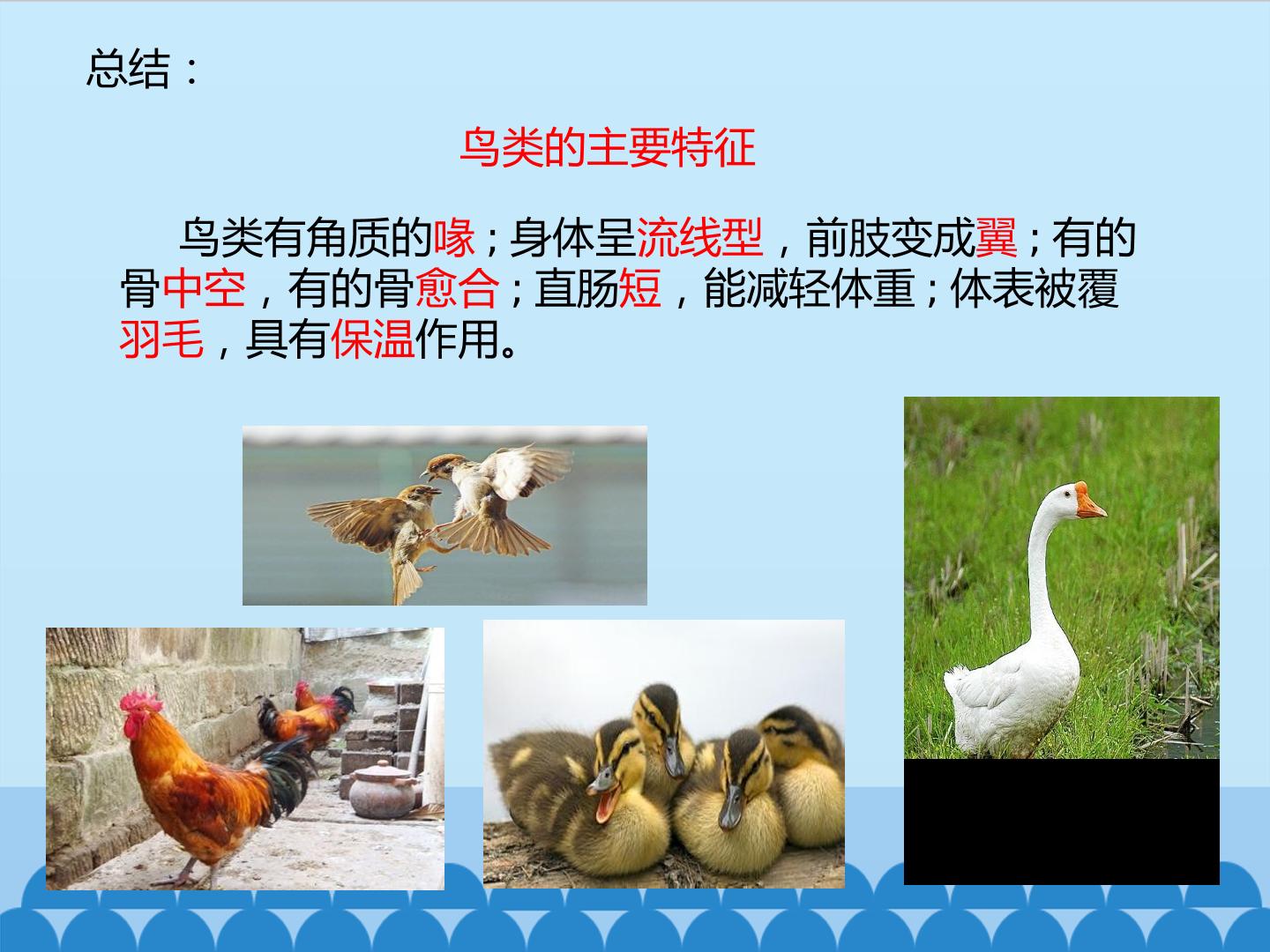 总结：

鸟类的主要特征

鸟类有角质的喙；身体呈流线型，前肢变成翼；有的骨中空，有的骨愈合；直肠短，能减轻体重；体表被覆羽毛，具有保温作用。